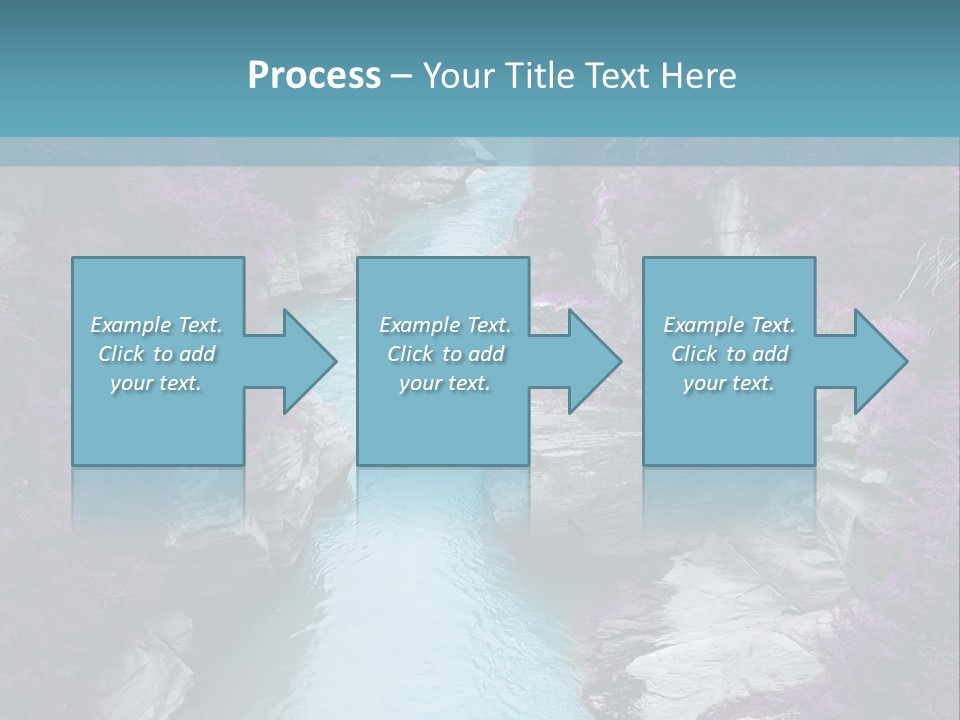 Process – Your Title Text Here

Example Text. Click to add your text.

Example Text. Click to add your text.

Example Text. Click to add your text.